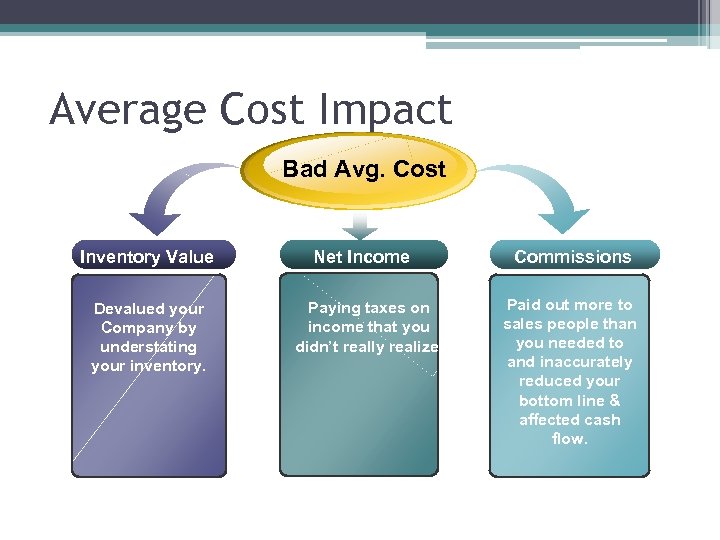 Average Cost Impact

Bad Avg. Cost

Inventory Value

Devalued your Company by understating your inventory.

Net Income

Paying taxes on income that you didn't really realize

Commissions

Paid out more to sales people than you needed to and inaccurately reduced your bottom line & affected cash flow.